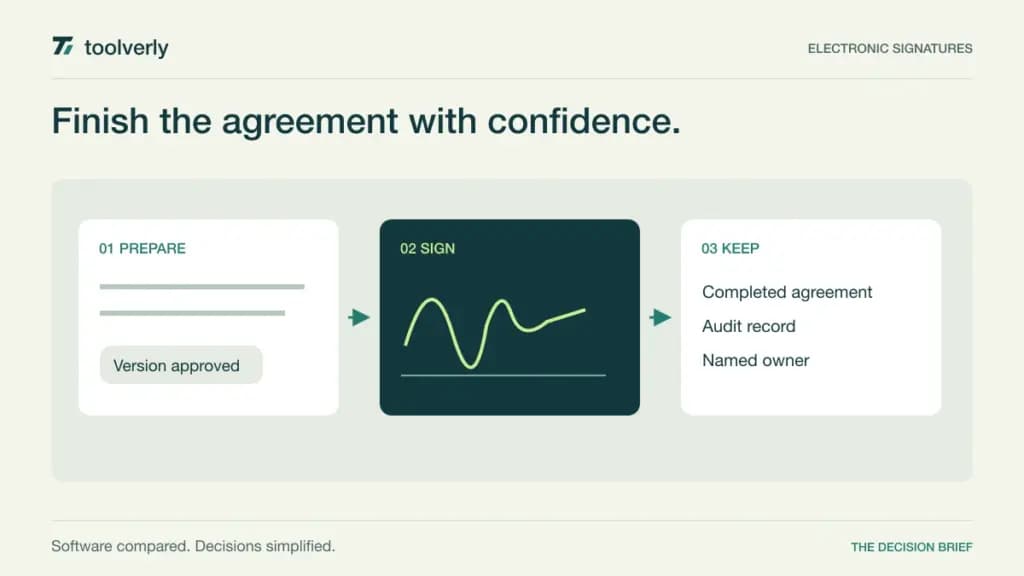 toolverly

ELECTRONIC SIGNATURES

Finish the agreement with confidence.

01 PREPARE

Version approved

02 SIGN

03 KEEP

Completed agreement

Audit record

Named owner

Software compared. Decisions simplified.

THE DECISION BRIEF